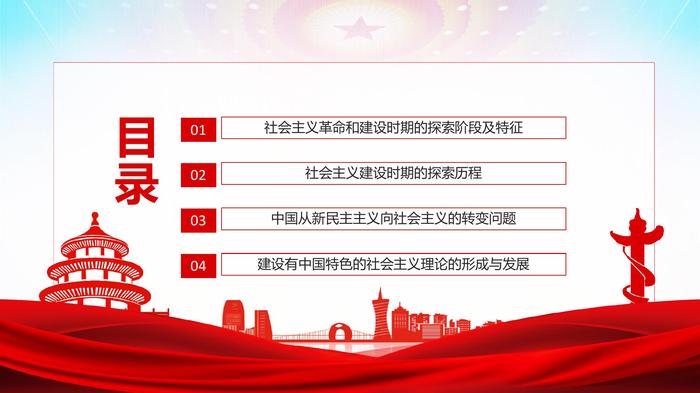 目录

01 社会主义革命和建设时期的探索阶段及特征

02 社会主义建设时期的探索历程

03 中国从新民主主义向社会主义的转变问题

04 建设有中国特色的社会主义理论的形成与发展